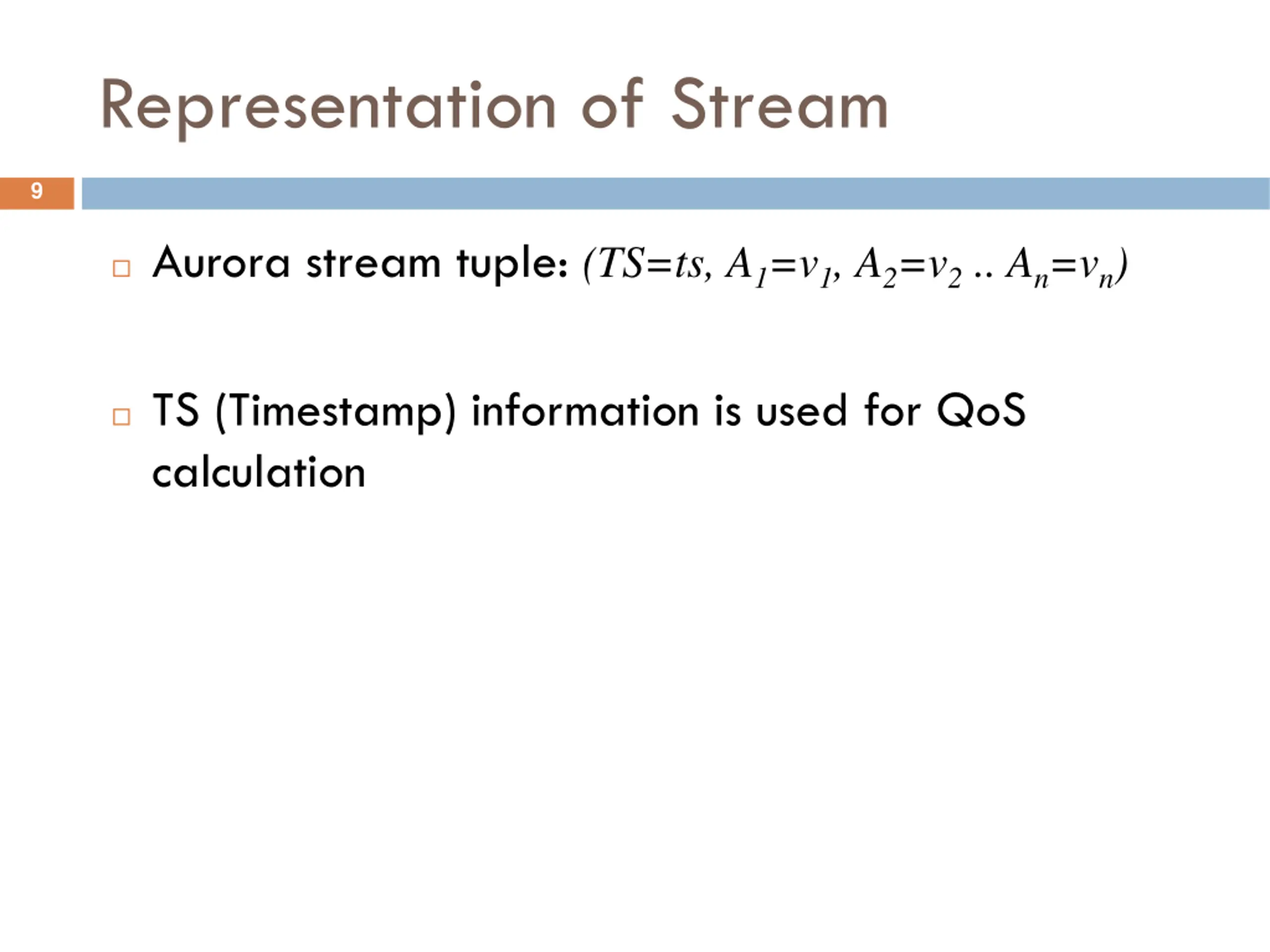 Representation of Stream

9

Aurora stream tuple: $(TS=ts, A_1=v_1, A_2=v_2 .. A_n=v_n)$

TS (Timestamp) information is used for QoS calculation